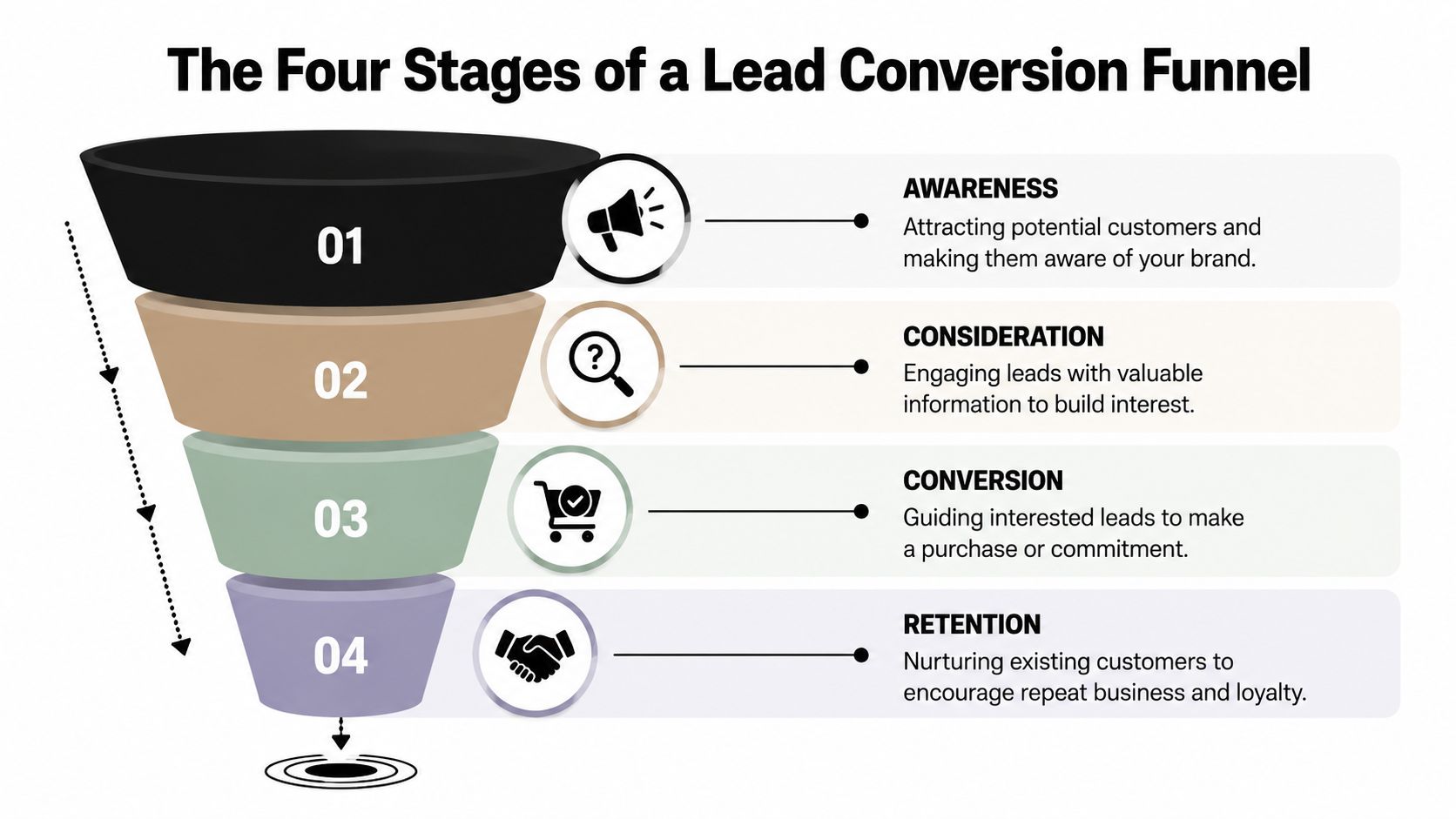 The Four Stages of a Lead Conversion Funnel

01

AWARENESS
Attracting potential customers and making them aware of your brand.

02

CONSIDERATION
Engaging leads with valuable information to build interest.

03

CONVERSION
Guiding interested leads to make a purchase or commitment.

04

RETENTION
Nurturing existing customers to encourage repeat business and loyalty.